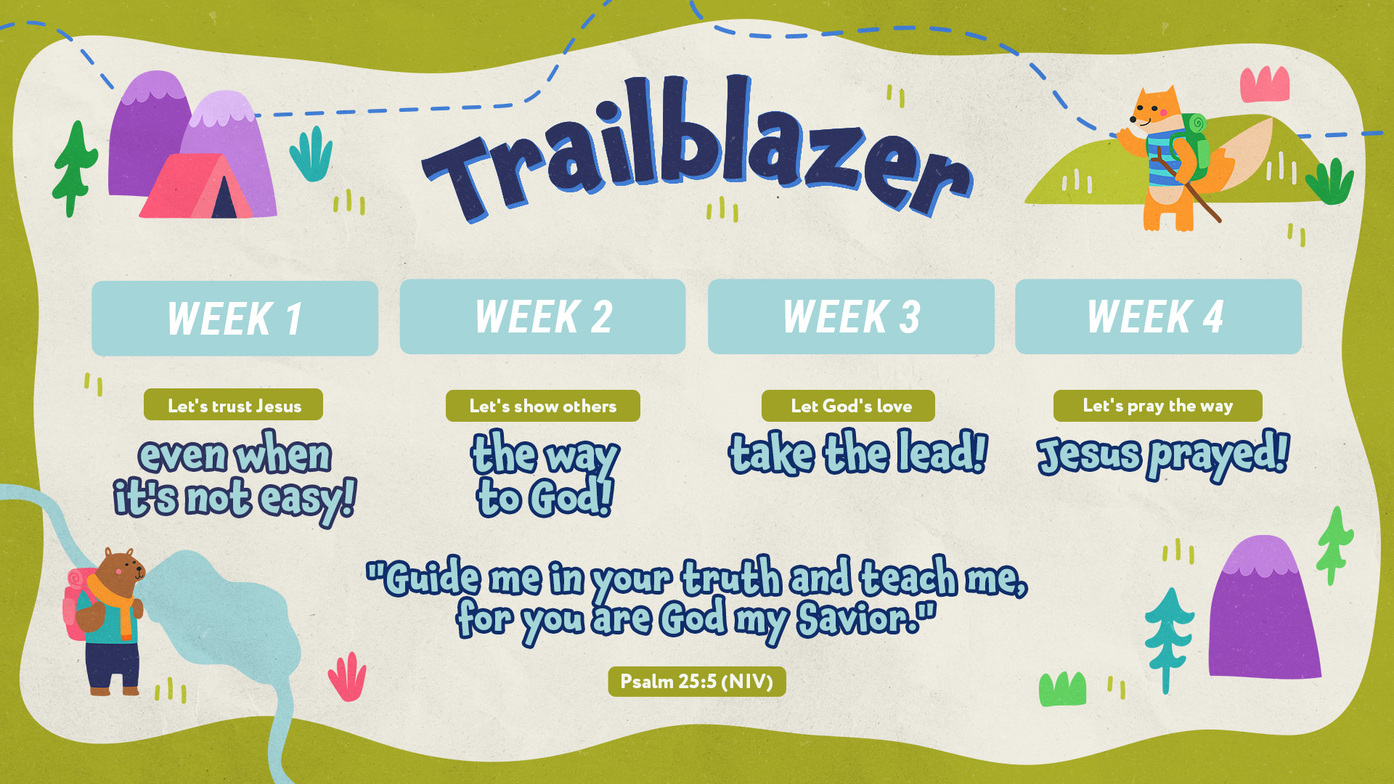 Trailblazer

WEEK 1

Let's trust Jesus
even when it's not easy!

WEEK 2

Let's show others
the way to God!

WEEK 3

Let God's love
take the lead!

WEEK 4

Let's pray the way
Jesus prayed!

"Guide me in your truth and teach me, for you are God my Savior."

Psalm 25:5 (NIV)